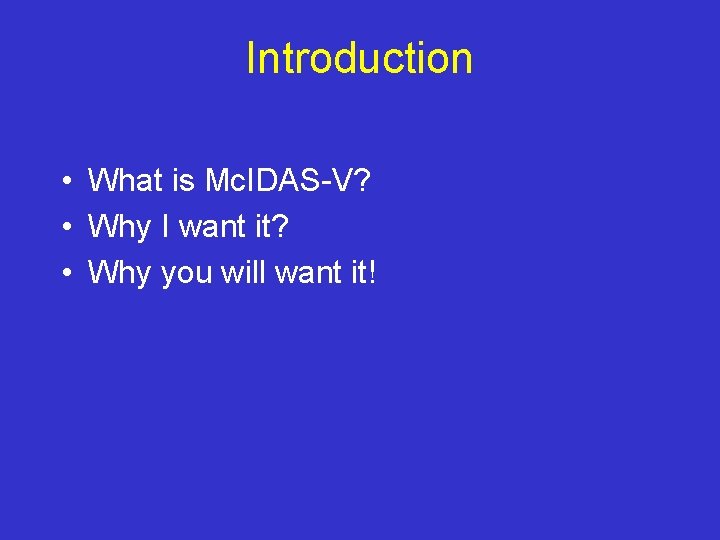 Introduction

• What is McIDAS-V?
• Why I want it?
• Why you will want it!